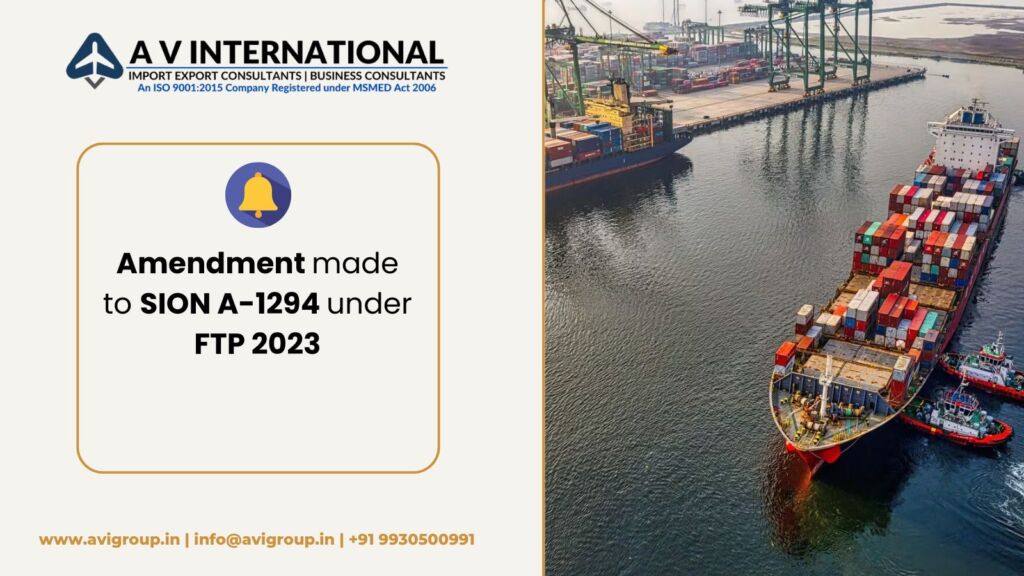 A V INTERNATIONAL
IMPORT EXPORT CONSULTANTS | BUSINESS CONSULTANTS
An ISO 9001:2015 Company Registered under MSMED Act 2006

Amendment made to SION A-1294 under FTP 2023

www.avigroup.in | info@avigroup.in | +91 9930500991